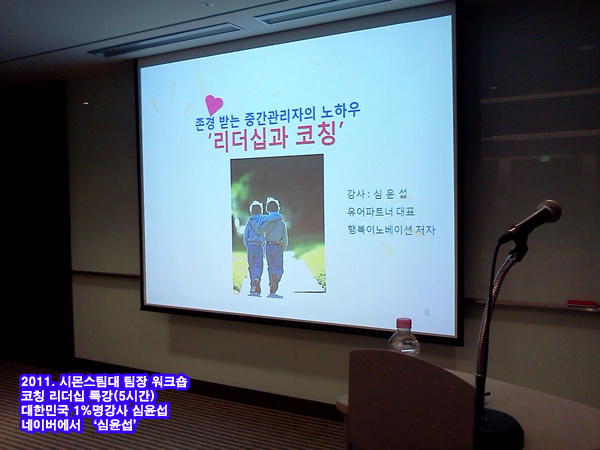 존경 받는 중간관리자의 노하우
'리더십과 코칭'

강사 : 심 윤 섭
유어파트너 대표
행복이노베이션 저자

0

2011. 시몬스팀대 팀장 워크숍
코칭 리더십 특강(5시간)
대한민국 1%명강사 심윤섭
네이버에서 '심윤섭'